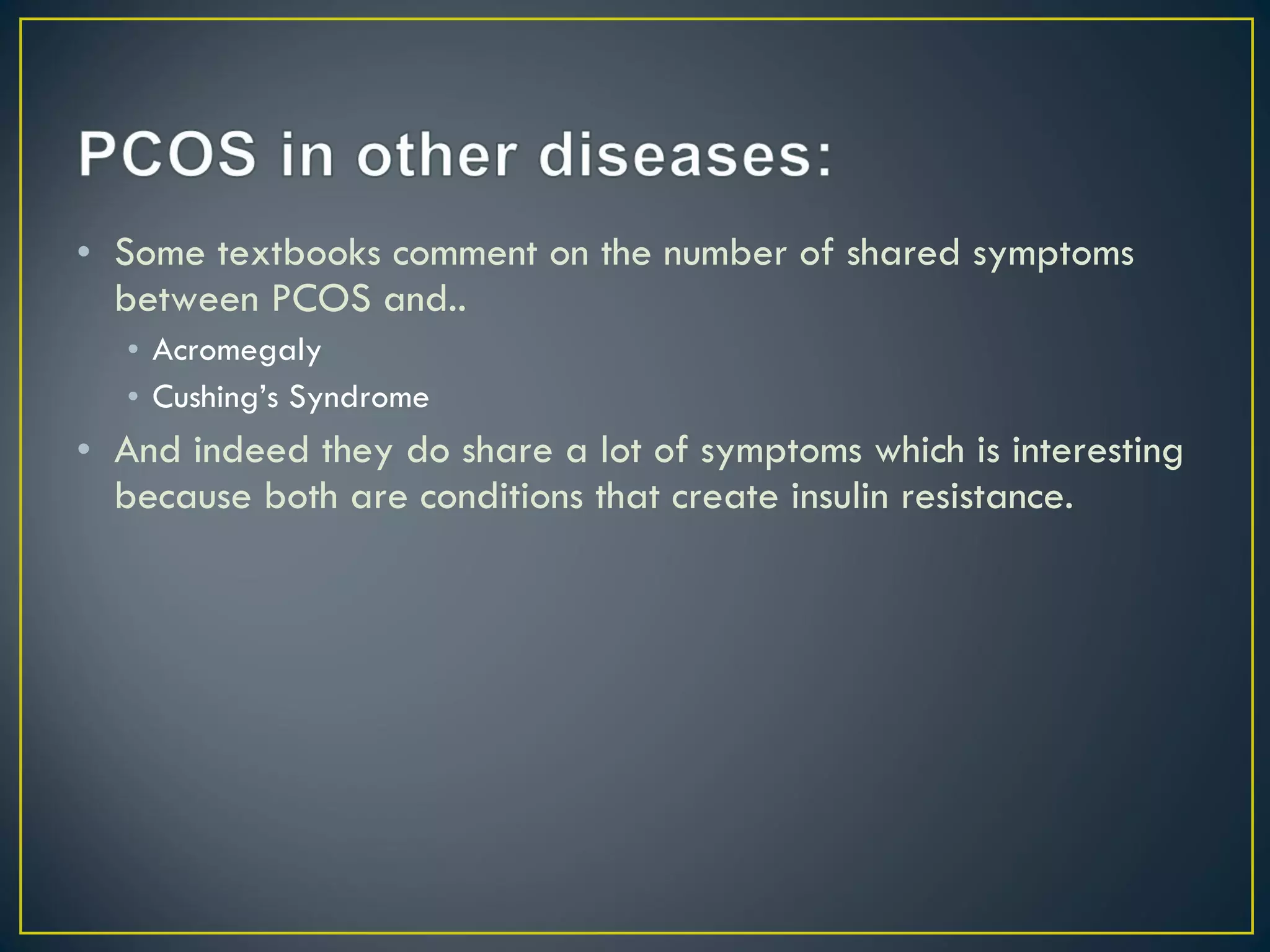 PCOS in other diseases:

• Some textbooks comment on the number of shared symptoms between PCOS and..

• Acromegaly

• Cushing's Syndrome

• And indeed they do share a lot of symptoms which is interesting because both are conditions that create insulin resistance.